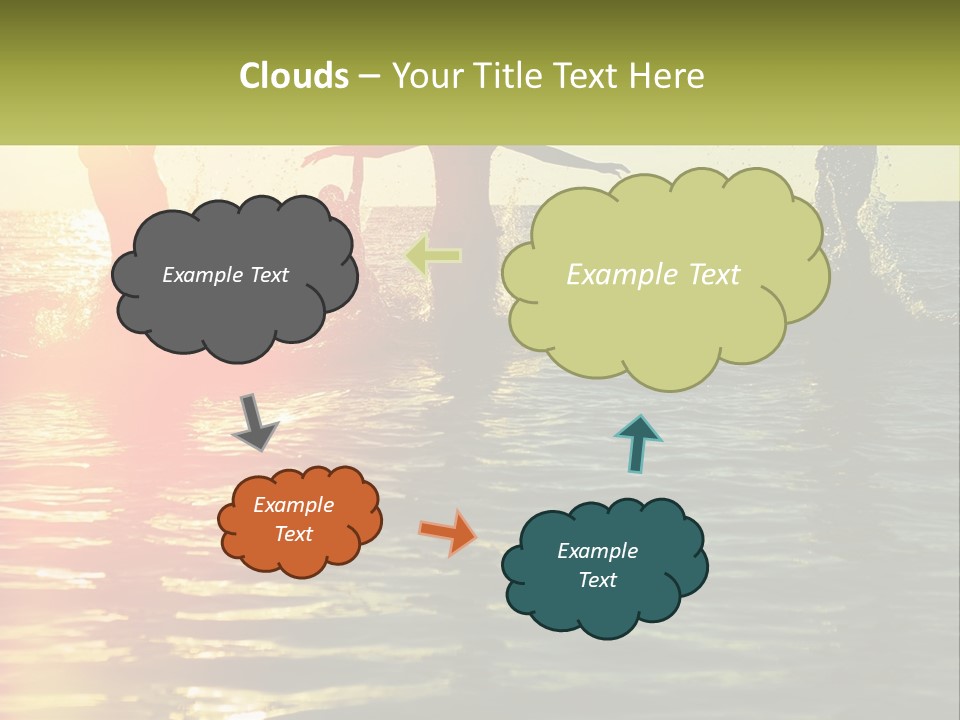 Clouds – Your Title Text Here

Example Text

Example Text

Example Text

Example Text